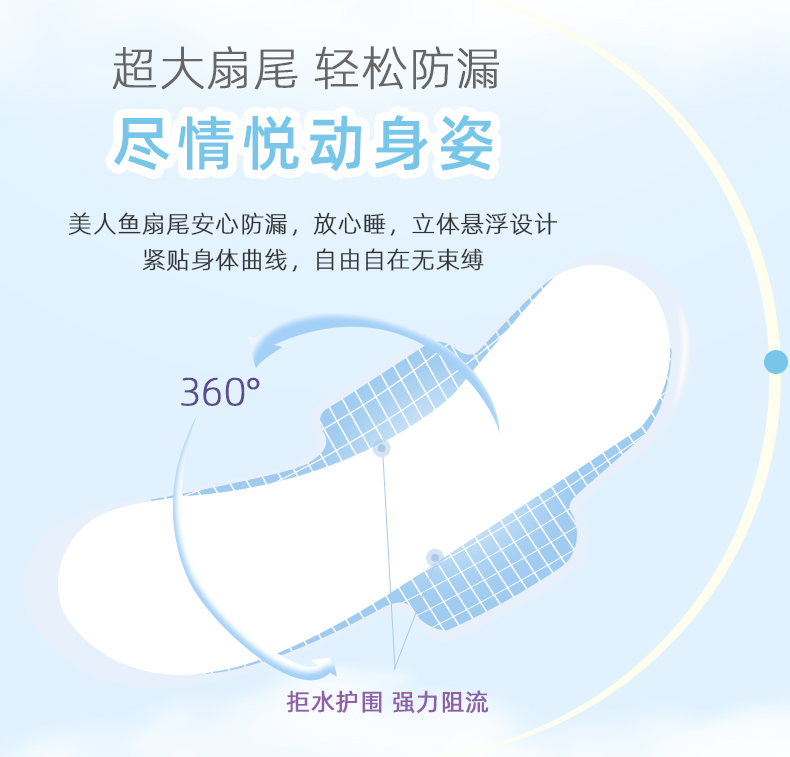 超大扇尾 轻松防漏
尽情悦动身姿

美人鱼扇尾安心防漏，放心睡，立体悬浮设计
紧贴身体曲线，自由自在无束缚

360°

拒水护围 强力阻流